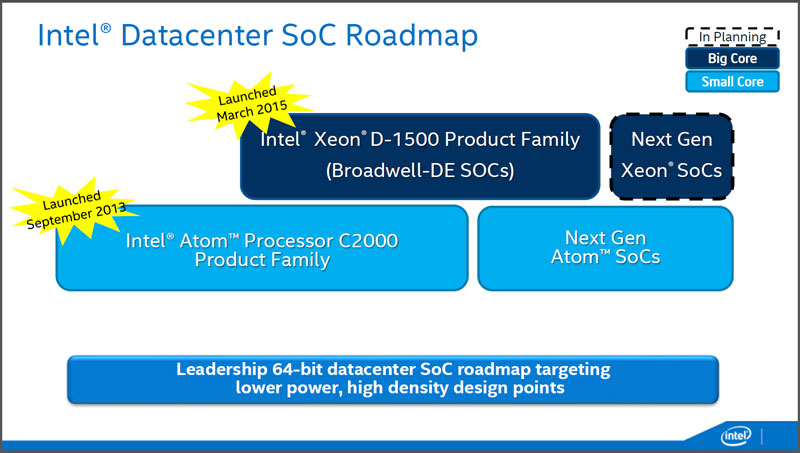 Intel® Datacenter SoC Roadmap

In Planning
Big Core
Small Core

Launched March 2015

Intel® Xeon® D-1500 Product Family (Broadwell-DE SOCs)

Next Gen Xeon® SoCs

Launched September 2013

Intel® Atom™ Processor C2000 Product Family

Next Gen Atom™ SoCs

Leadership 64-bit datacenter SoC roadmap targeting lower power, high density design points

intel